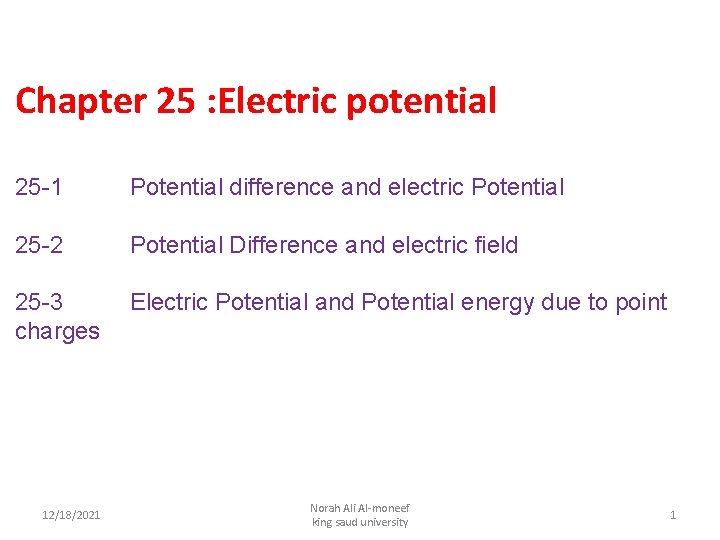 Chapter 25 :Electric potential

25-1 Potential difference and electric Potential

25-2 Potential Difference and electric field

25-3 Electric Potential and Potential energy due to point charges

12/18/2021

Norah Ali Al-moneef
king saud university

1